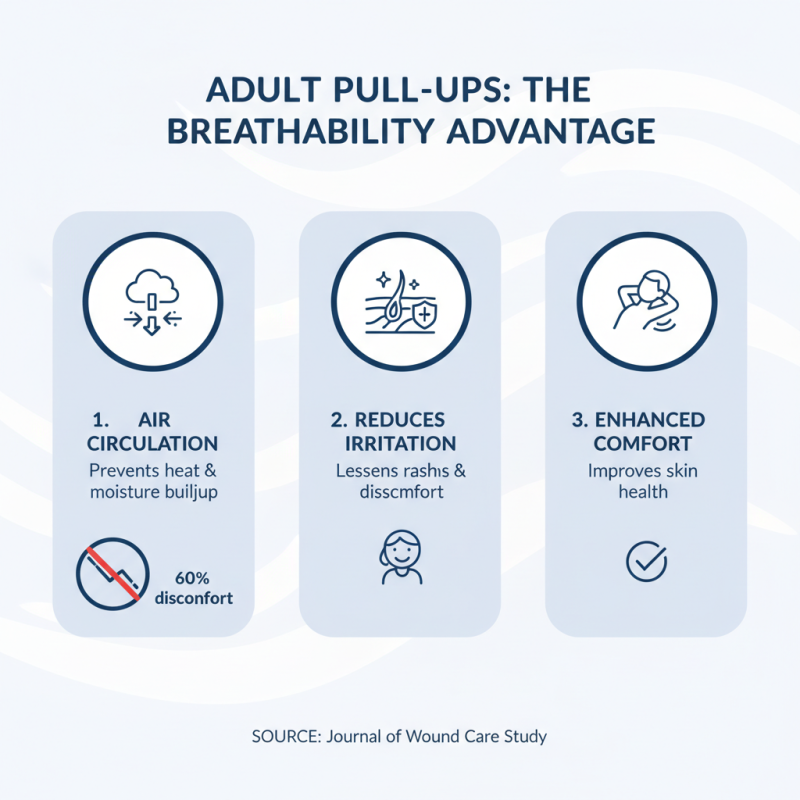 ADULT PULL-UPS: THE BREATHABILITY ADVANTAGE

1. AIR CIRCULATION
Prevents heat & moisture builjup

60% disconfort

2. REDUCES IRRITATION
Lessens rashıs & disscmfort

3. ENHANCED COMFORT
Improves skin health

SOURCE: Journal of Wound Care Study